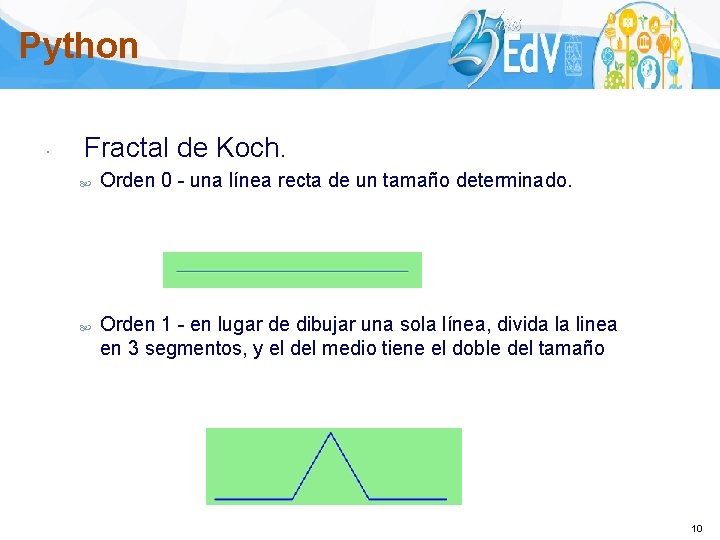 Python

25 años EdV

Fractal de Koch.

Orden 0 - una línea recta de un tamaño determinado.

Orden 1 - en lugar de dibujar una sola línea, divida la linea en 3 segmentos, y el del medio tiene el doble del tamaño

10